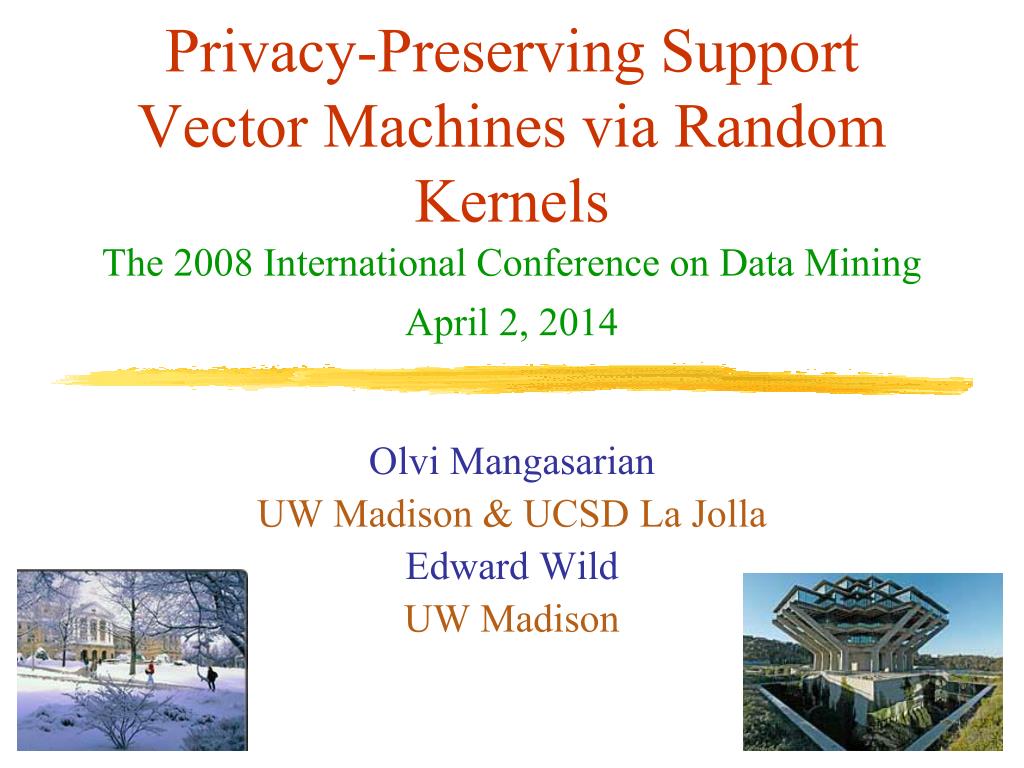 Privacy-Preserving Support Vector Machines via Random Kernels

The 2008 International Conference on Data Mining

April 2, 2014

Olvi Mangasarian
UW Madison & UCSD La Jolla
Edward Wild
UW Madison